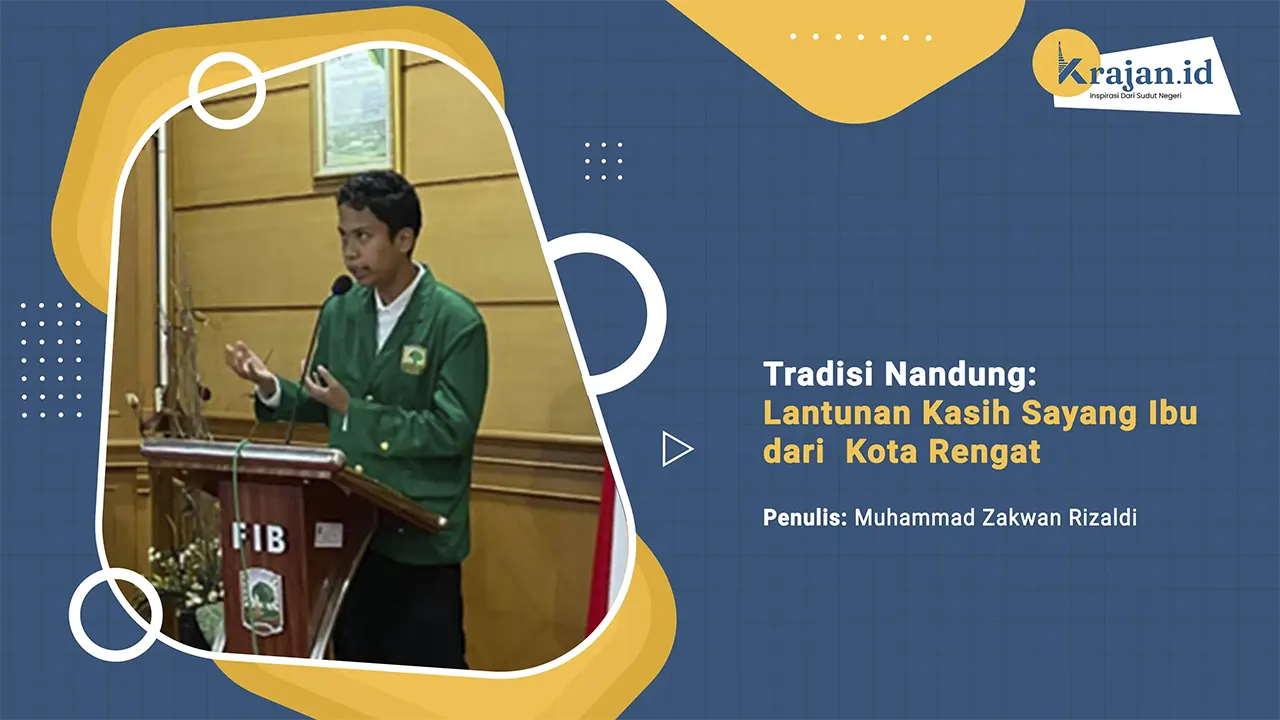 Krajan.id
Inspirasi Dari Sudut Negeri

FIB

Tradisi Nandung:
Lantunan Kasih Sayang Ibu dari Kota Rengat

Penulis: Muhammad Zakwan Rizaldi